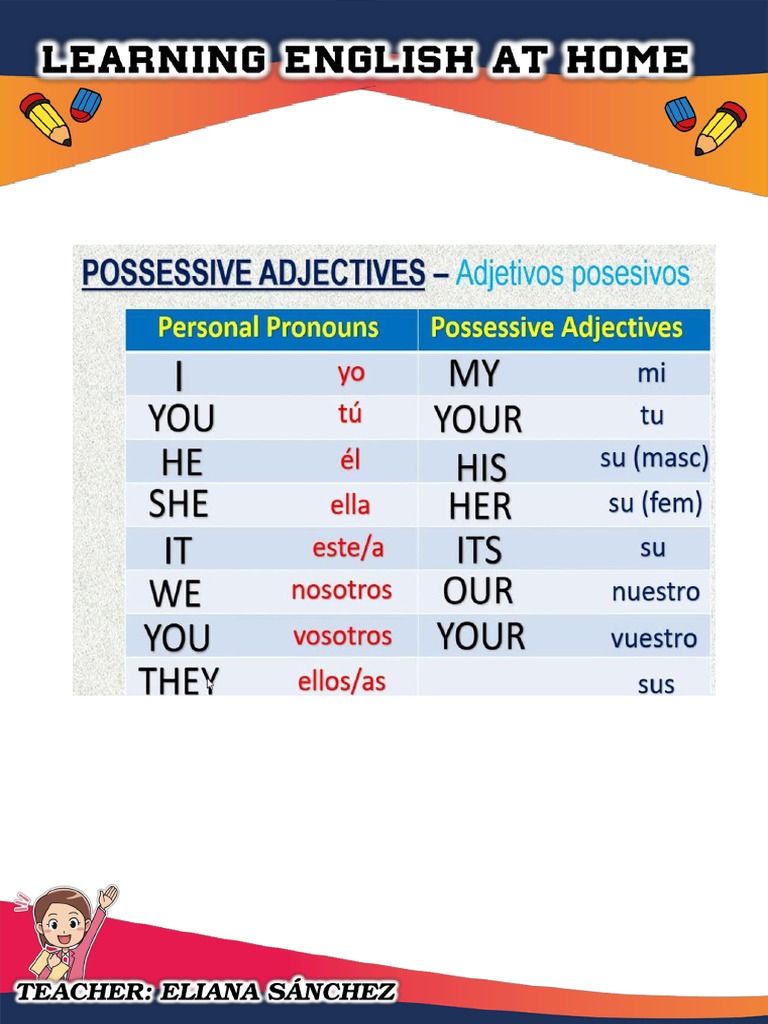 LEARNING ENGLISH AT HOME

POSSESSIVE ADJECTIVES – Adjetivos posesivos

| Personal Pronouns | | Possessive Adjectives | |
|---|---|---|---|
| I | yo | MY | mi |
| YOU | tú | YOUR | tu |
| HE | él | HIS | su (masc) |
| SHE | ella | HER | su (fem) |
| IT | este/a | ITS | su |
| WE | nosotros | OUR | nuestro |
| YOU | vosotros | YOUR | vuestro |
| THEY | ellos/as | | sus |

TEACHER: ELIANA SÁNCHEZ